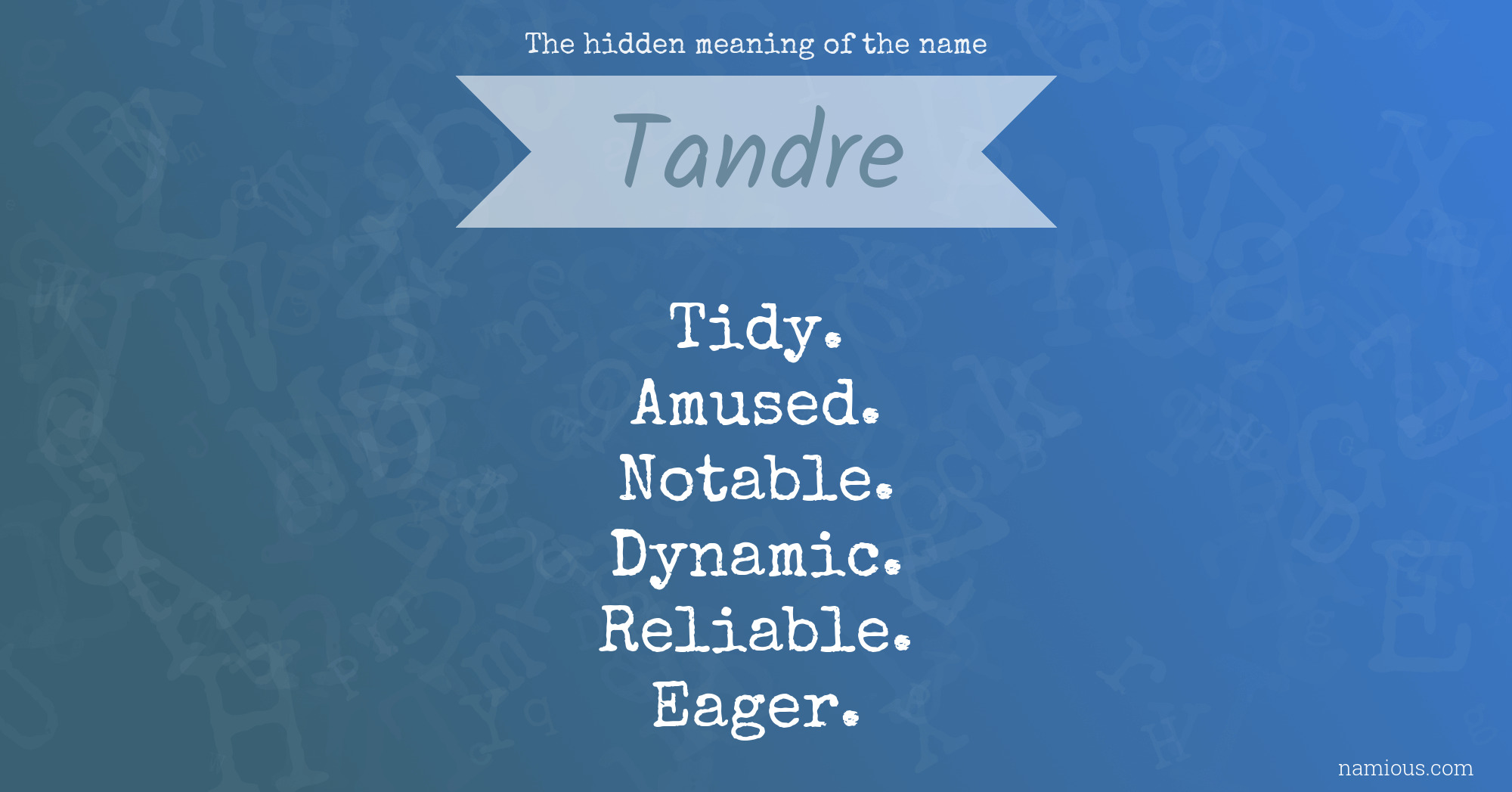 The hidden meaning of the name

Tandre

Tidy.
Amused.
Notable.
Dynamic.
Reliable.
Eager.

namious.com